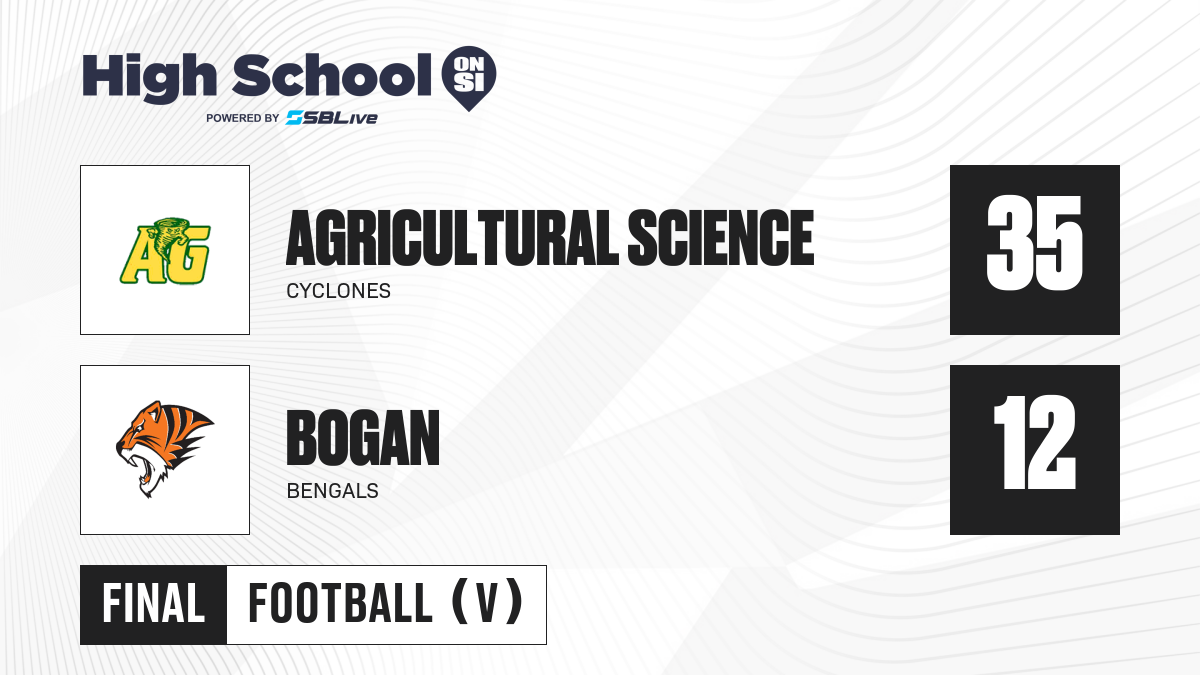 High School ON SI
POWERED BY SBLive

AG

AGRICULTURAL SCIENCE
CYCLONES

35

BOGAN
BENGALS

12

FINAL FOOTBALL (V)